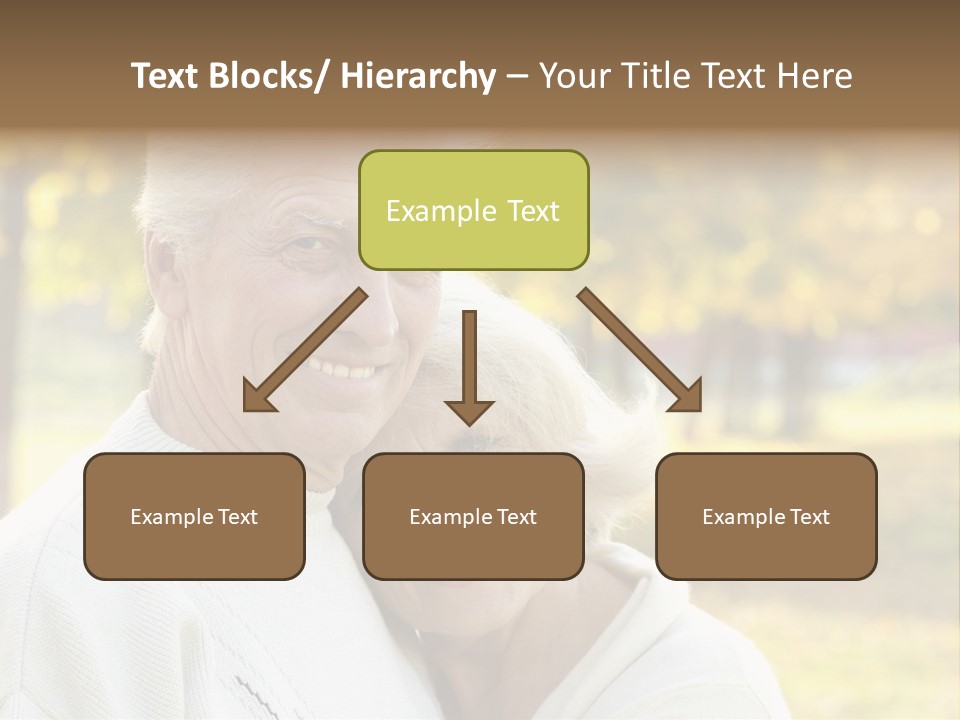 Text Blocks/ Hierarchy – Your Title Text Here

Example Text

Example Text

Example Text

Example Text